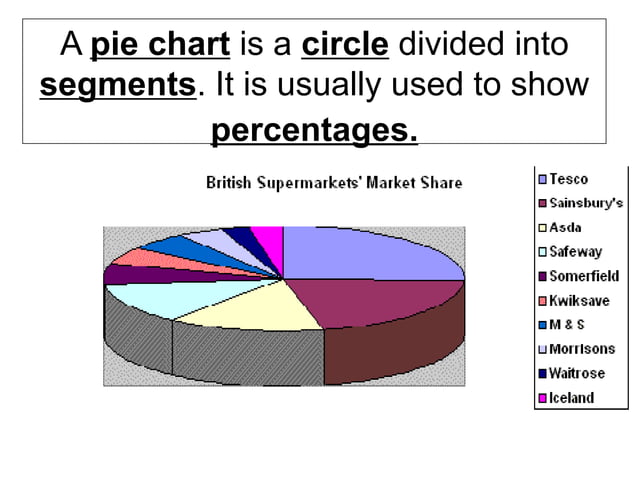 A pie chart is a circle divided into segments. It is usually used to show percentages.

British Supermarkets' Market Share

Tesco
Sainsbury's
Asda
Safeway
Somerfield
Kwiksave
M & S
Morrisons
Waitrose
Iceland